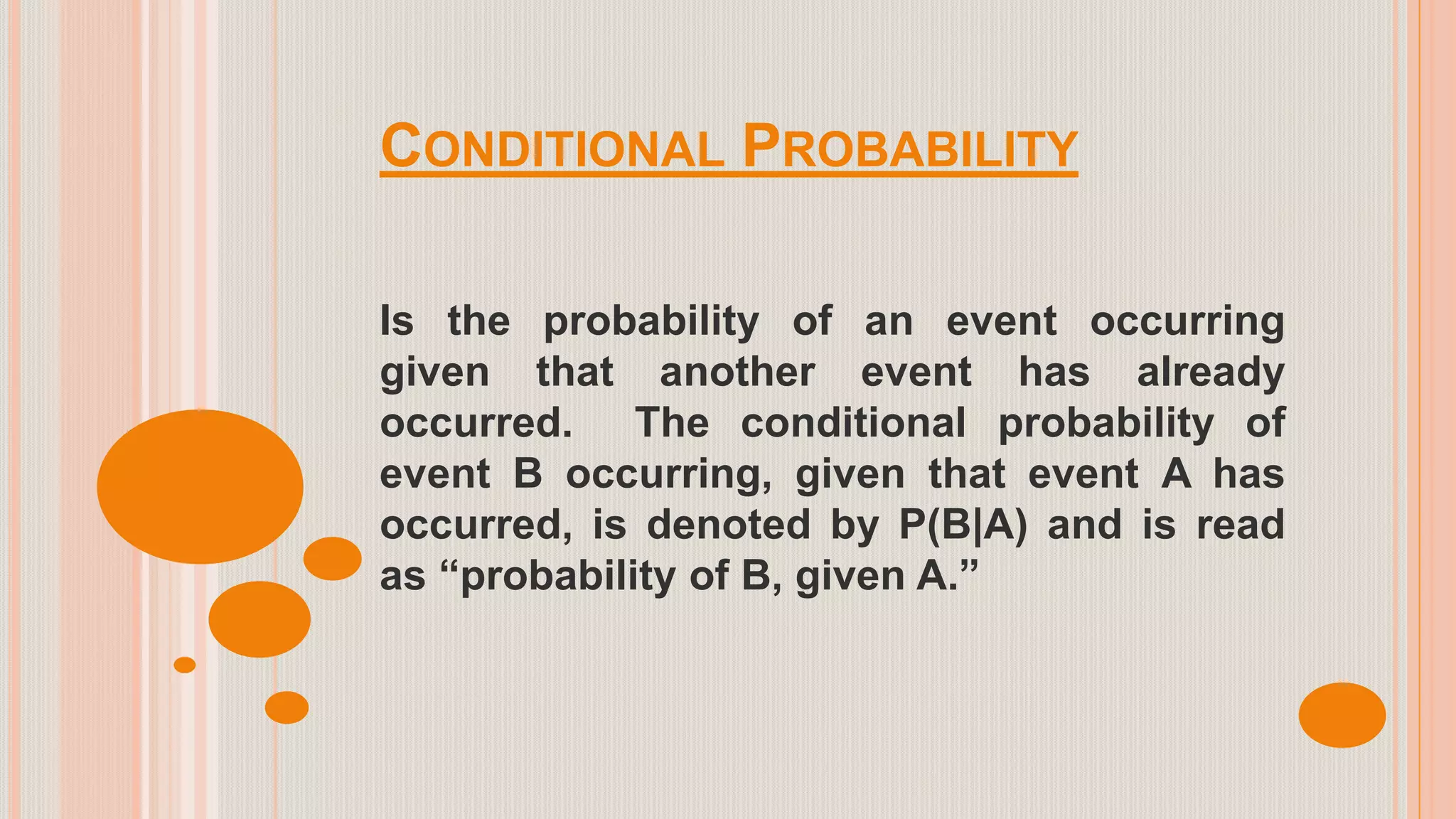 CONDITIONAL PROBABILITY

Is the probability of an event occurring given that another event has already occurred. The conditional probability of event B occurring, given that event A has occurred, is denoted by P(B|A) and is read as “probability of B, given A.”